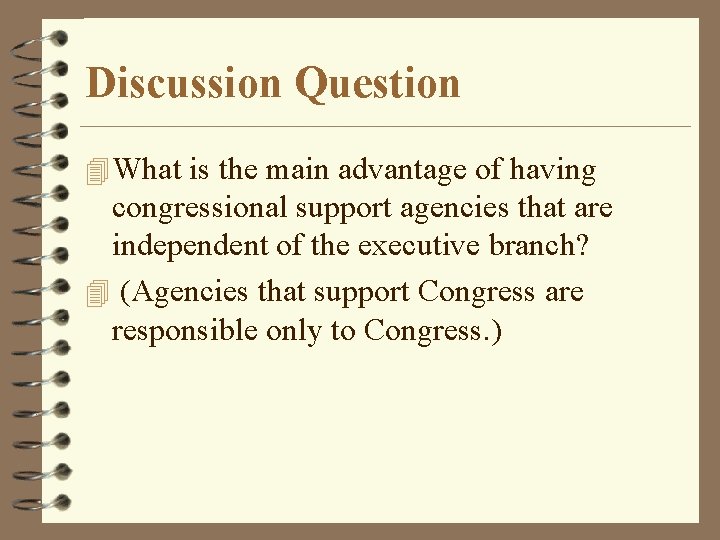 Discussion Question

What is the main advantage of having congressional support agencies that are independent of the executive branch?

(Agencies that support Congress are responsible only to Congress.)